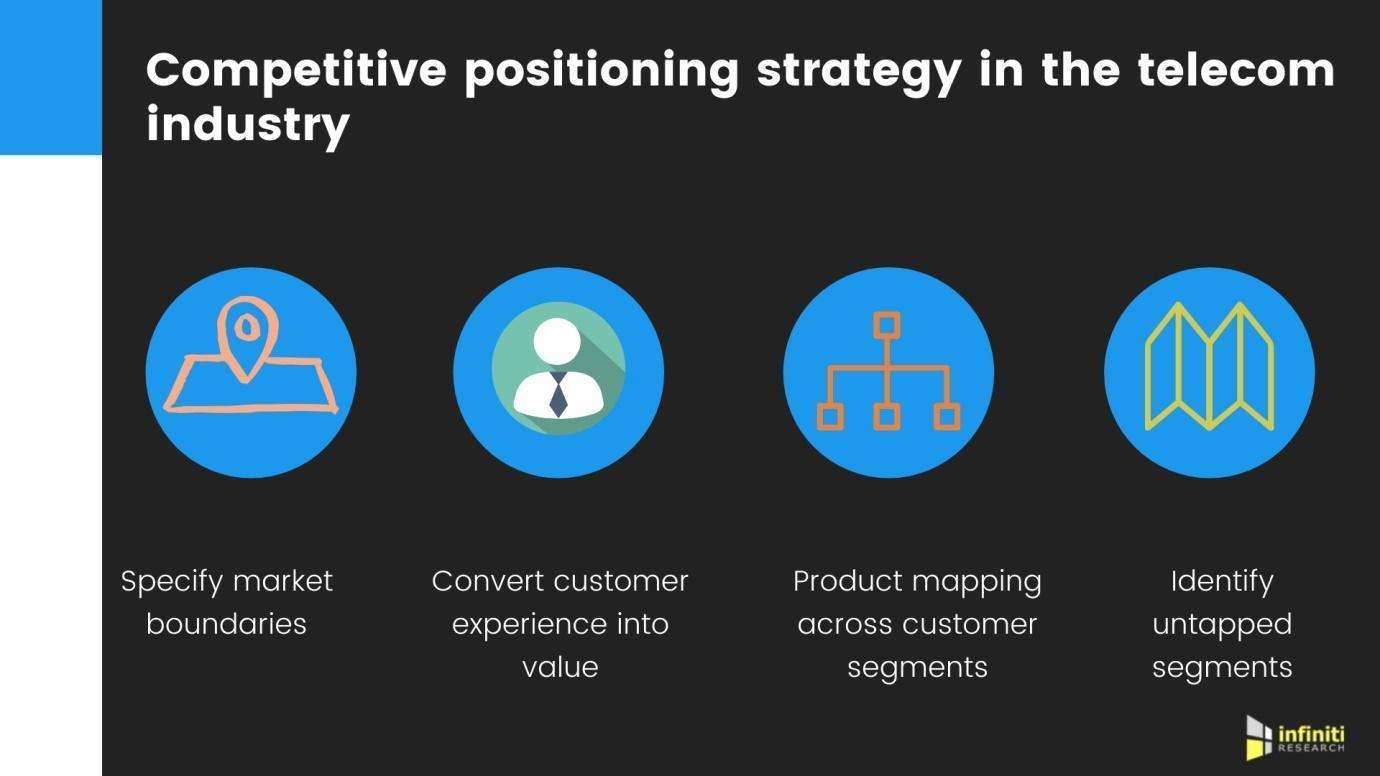 Competitive positioning strategy in the telecom industry

Specify market boundaries

Convert customer experience into value

Product mapping across customer segments

Identify untapped segments

infiniti RESEARCH